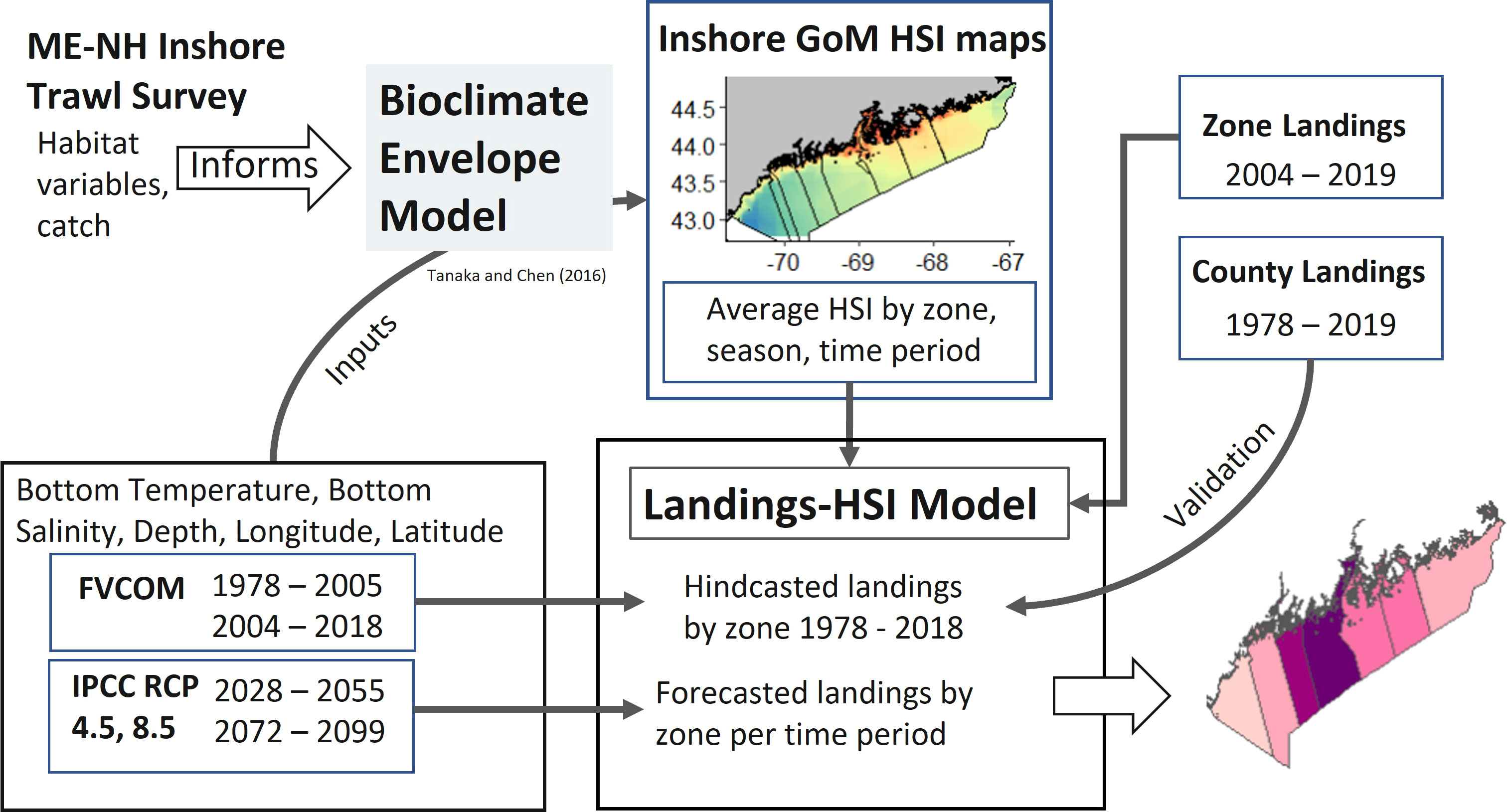 ME-NH Inshore Trawl Survey

Habitat variables, catch

Informs

Bioclimate Envelope Model

Tanaka and Chen (2016)

Inshore GoM HSI maps

44.5
44.0
43.5
43.0

-70 -69 -68 -67

Average HSI by zone, season, time period

Zone Landings
2004 – 2019

County Landings
1978 – 2019

Inputs

Validation

Bottom Temperature, Bottom Salinity, Depth, Longitude, Latitude

FVCOM 1978 – 2005
2004 – 2018

IPCC RCP 4.5, 8.5 2028 – 2055
2072 – 2099

Landings-HSI Model

Hindcasted landings by zone 1978 - 2018

Forecasted landings by zone per time period